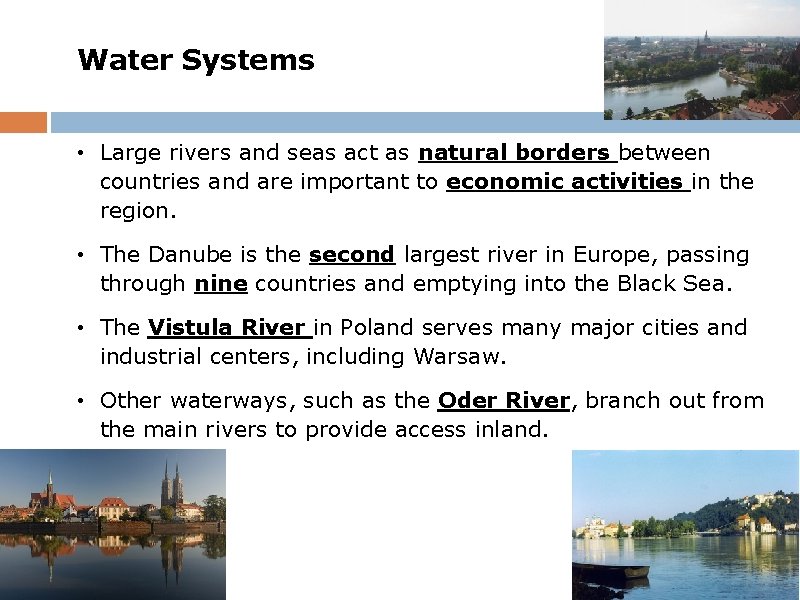 Water Systems

• Large rivers and seas act as natural borders between countries and are important to economic activities in the region.

• The Danube is the second largest river in Europe, passing through nine countries and emptying into the Black Sea.

• The Vistula River in Poland serves many major cities and industrial centers, including Warsaw.

• Other waterways, such as the Oder River, branch out from the main rivers to provide access inland.